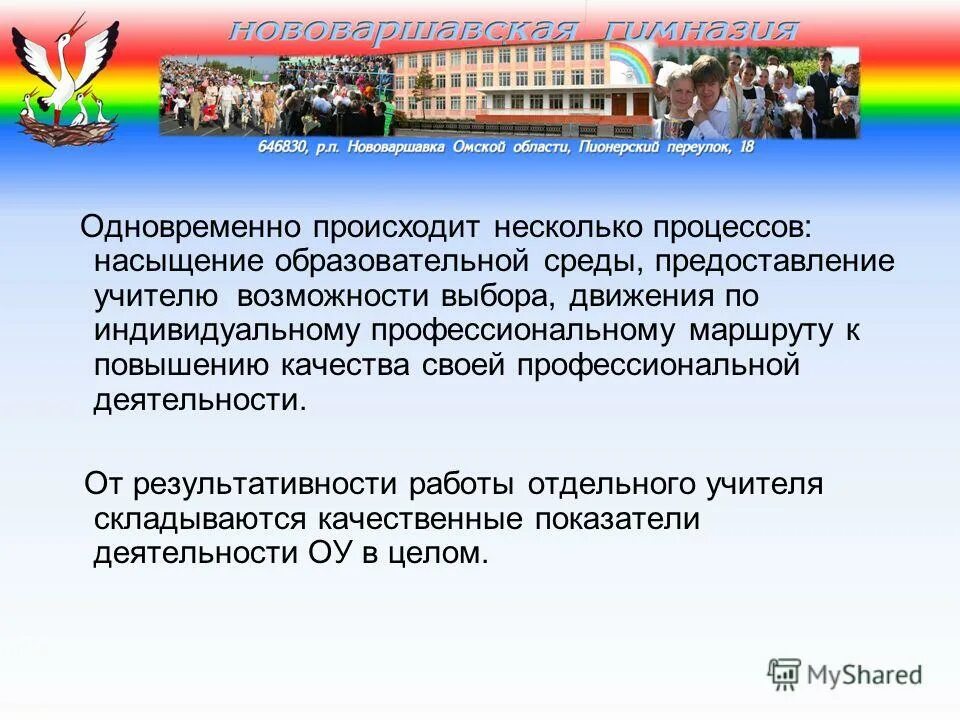 нововаршавская гимназия

646830, р.п. Нововаршавка Омской области, Пионерский переулок, 18

Одновременно происходит несколько процессов: насыщение образовательной среды, предоставление учителю возможности выбора, движения по индивидуальному профессиональному маршруту к повышению качества своей профессиональной деятельности.

От результативности работы отдельного учителя складываются качественные показатели деятельности ОУ в целом.

MyShared